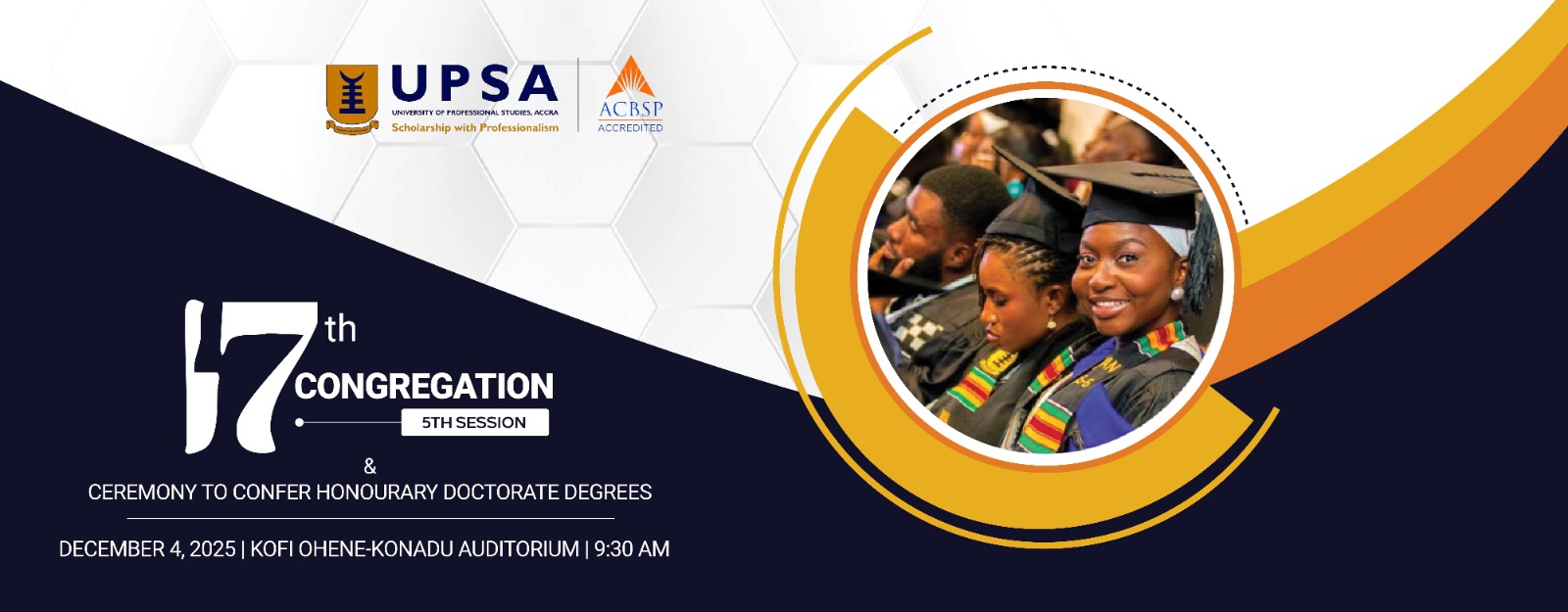 UPSA
UNIVERSITY OF PROFESSIONAL STUDIES, ACCRA
Scholarship with Professionalism

ACBSP
ACCREDITED

17th
CONGREGATION
5TH SESSION

&
CEREMONY TO CONFER HONOURARY DOCTORATE DEGREES

DECEMBER 4, 2025 | KOFI OHENE-KONADU AUDITORIUM | 9:30 AM